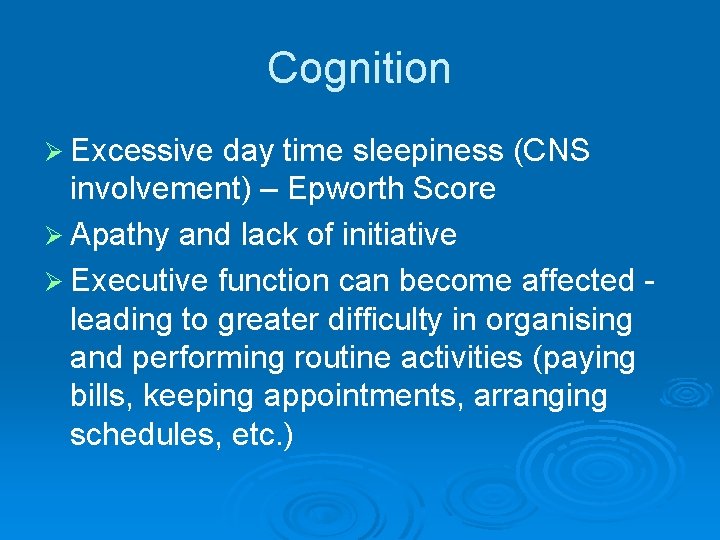 Cognition

➢ Excessive day time sleepiness (CNS involvement) – Epworth Score

➢ Apathy and lack of initiative

➢ Executive function can become affected - leading to greater difficulty in organising and performing routine activities (paying bills, keeping appointments, arranging schedules, etc.)